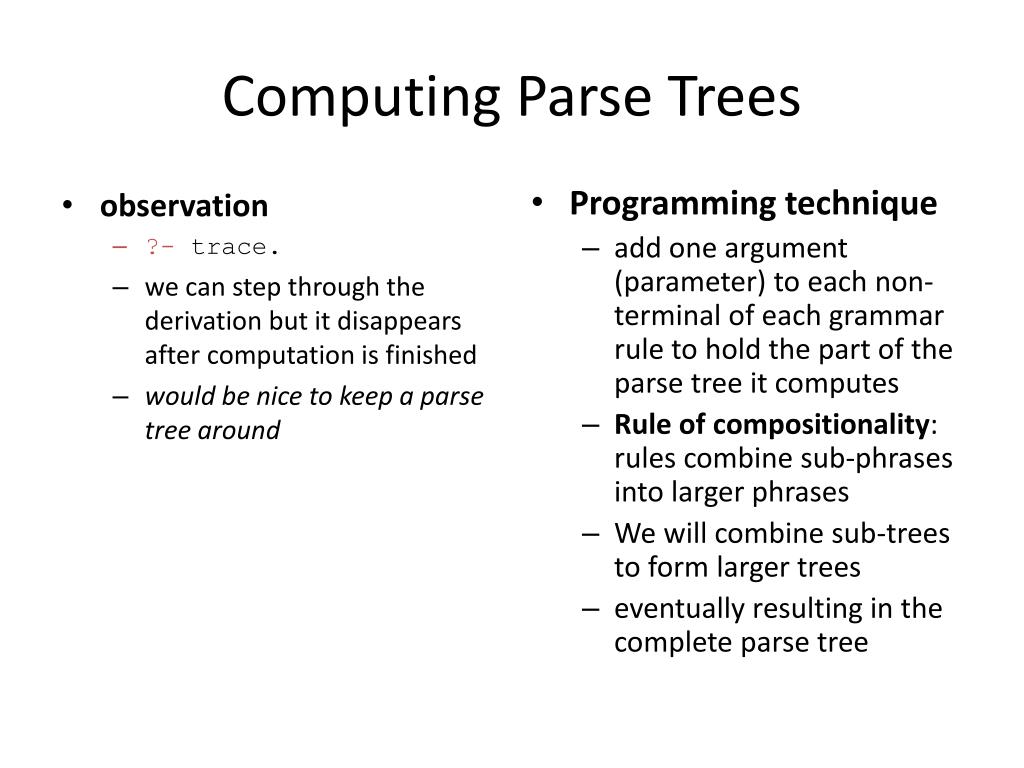 Computing Parse Trees

• observation
– ?- trace.
– we can step through the derivation but it disappears after computation is finished
– would be nice to keep a parse tree around

• Programming technique
– add one argument (parameter) to each non-terminal of each grammar rule to hold the part of the parse tree it computes
– Rule of compositionality: rules combine sub-phrases into larger phrases
– We will combine sub-trees to form larger trees
– eventually resulting in the complete parse tree